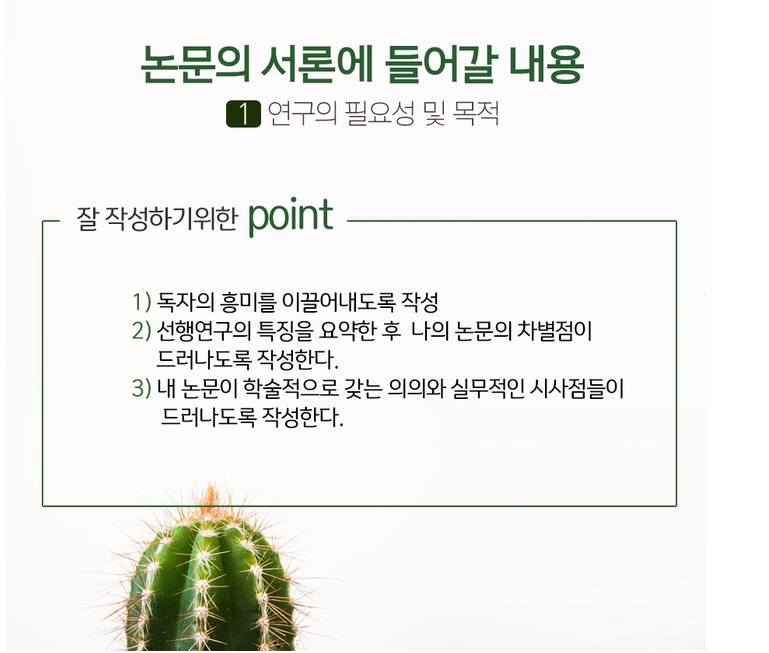 논문의 서론에 들어갈 내용

1 연구의 필요성 및 목적

잘 작성하기위한 point

1) 독자의 흥미를 이끌어내도록 작성
2) 선행연구의 특징을 요약한 후 나의 논문의 차별점이 드러나도록 작성한다.
3) 내 논문이 학술적으로 갖는 의의와 실무적인 시사점들이 드러나도록 작성한다.